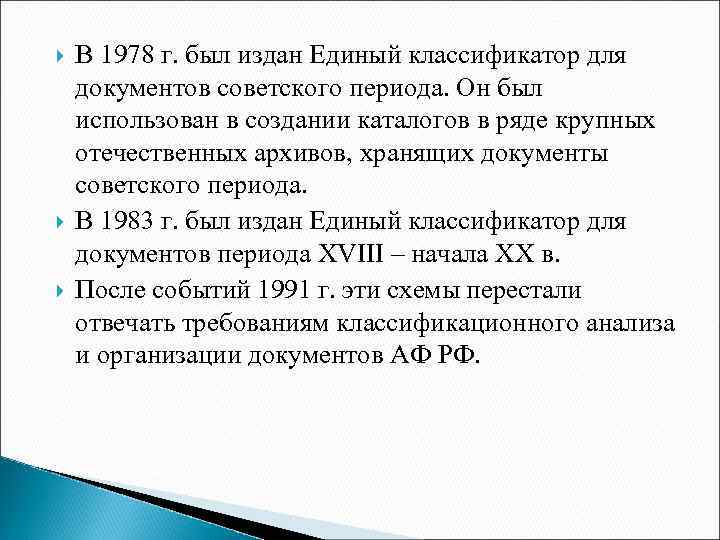 В 1978 г. был издан Единый классификатор для документов советского периода. Он был использован в создании каталогов в ряде крупных отечественных архивов, хранящих документы советского периода.

В 1983 г. был издан Единый классификатор для документов периода XVIII – начала XX в.

После событий 1991 г. эти схемы перестали отвечать требованиям классификационного анализа и организации документов АФ РФ.